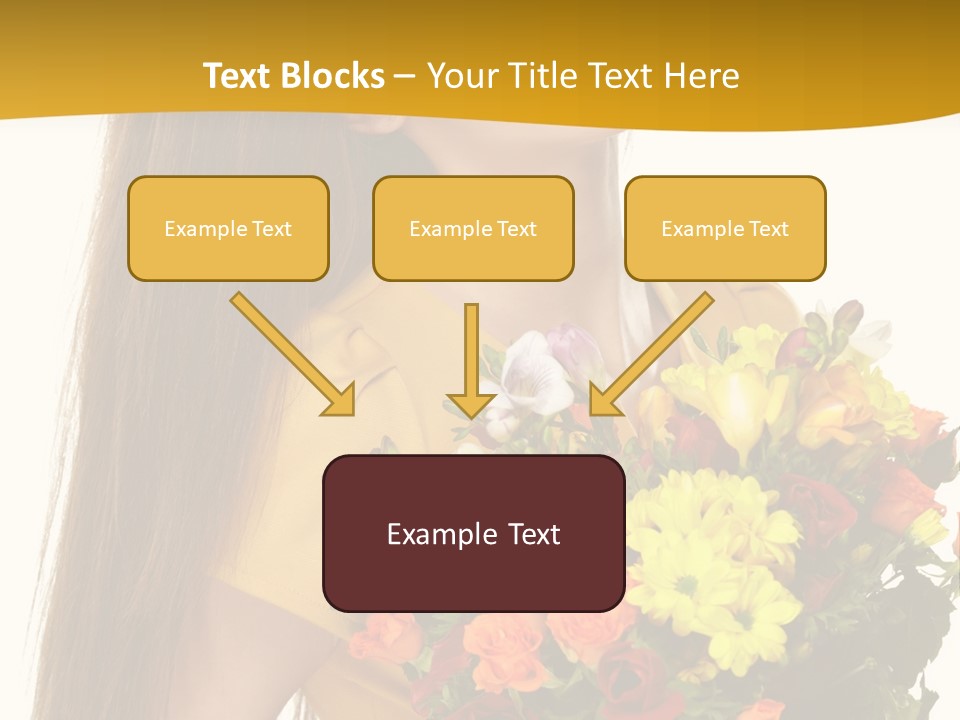 Text Blocks – Your Title Text Here

Example Text

Example Text

Example Text

Example Text